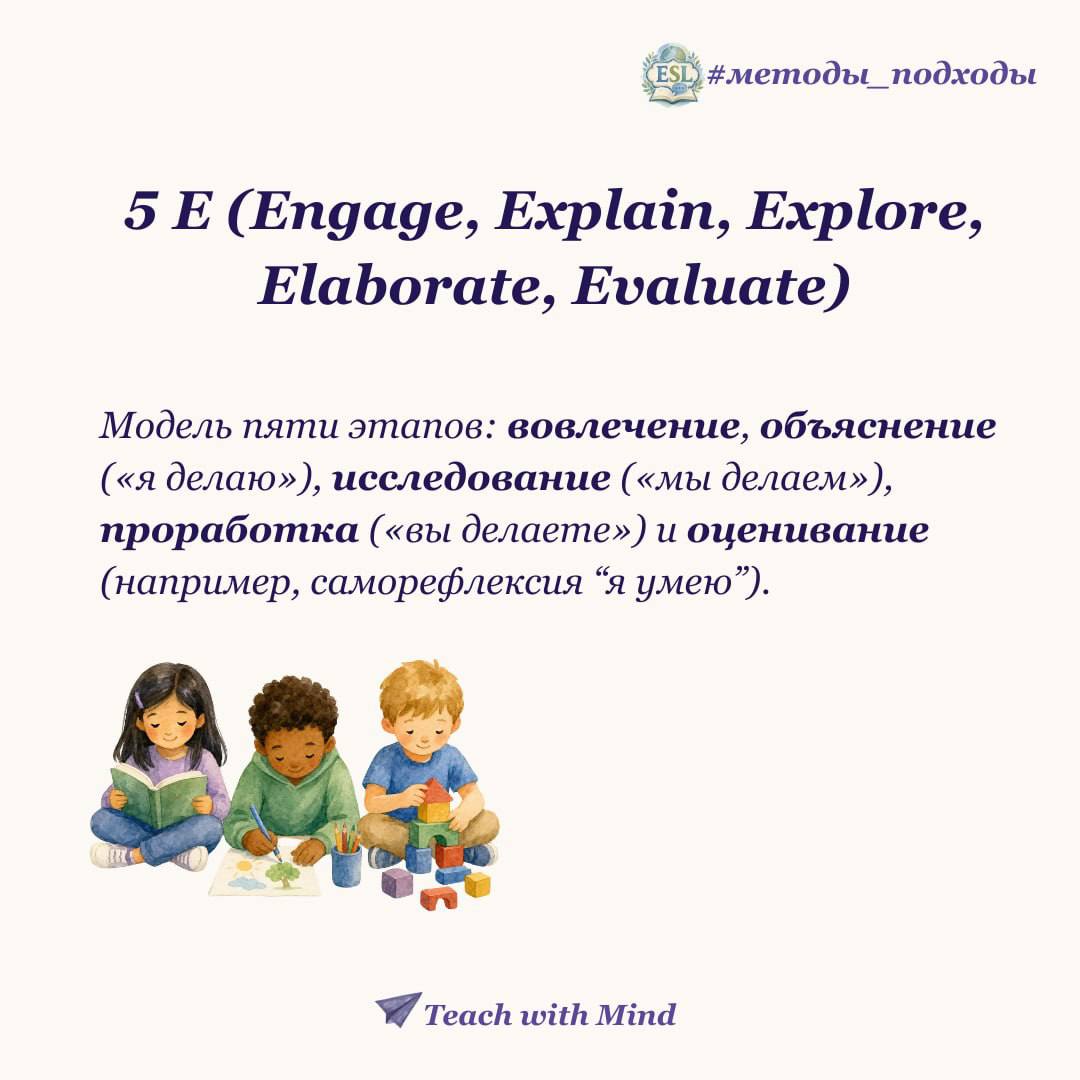 ESL #методы_подходы

5 E (Engage, Explain, Explore, Elaborate, Evaluate)

Модель пяти этапов: вовлечение, объяснение («я делаю»), исследование («мы делаем»), проработка («вы делаете») и оценивание (например, саморефлексия “я умею”).

Teach with Mind